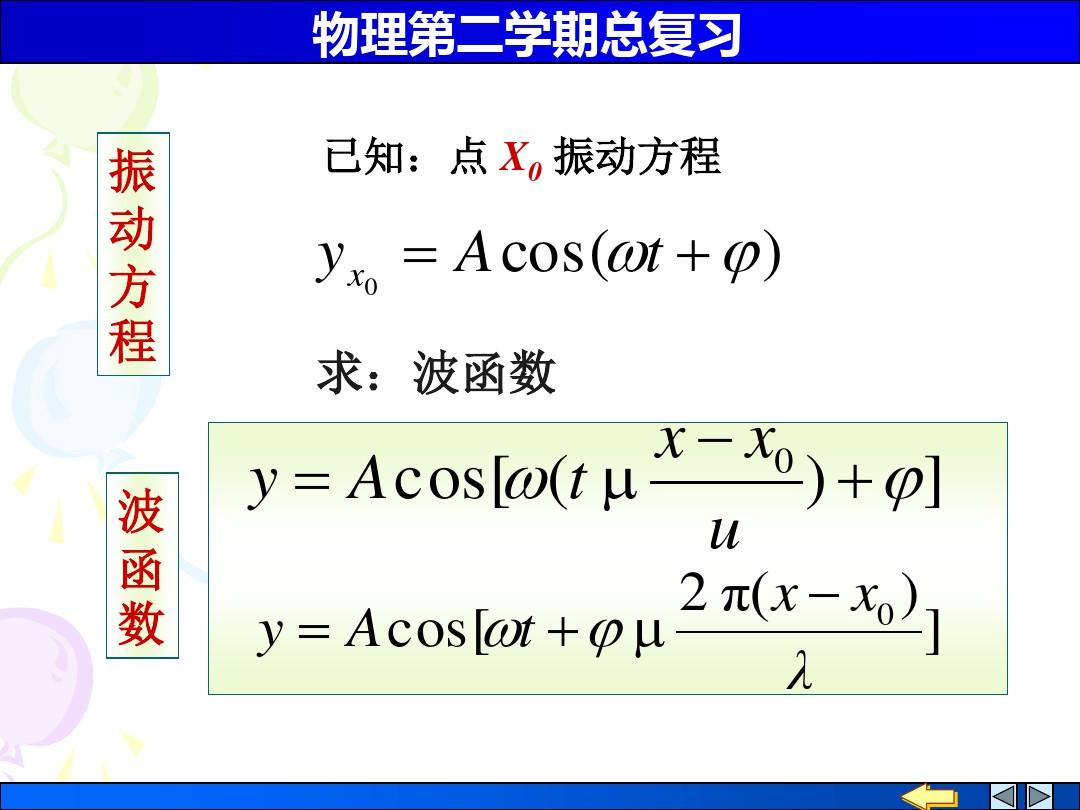 物理第二学期总复习

振动方程

已知：点 $X_0$ 振动方程

$y_{x_0} = A\cos(\omega t + \varphi)$

求：波函数

波函数

$y = A\cos[\omega(t \mu \frac{x - x_0}{u}) + \varphi]$

$y = A\cos[\omega t + \varphi \mu \frac{2\pi(x - x_0)}{\lambda}]$